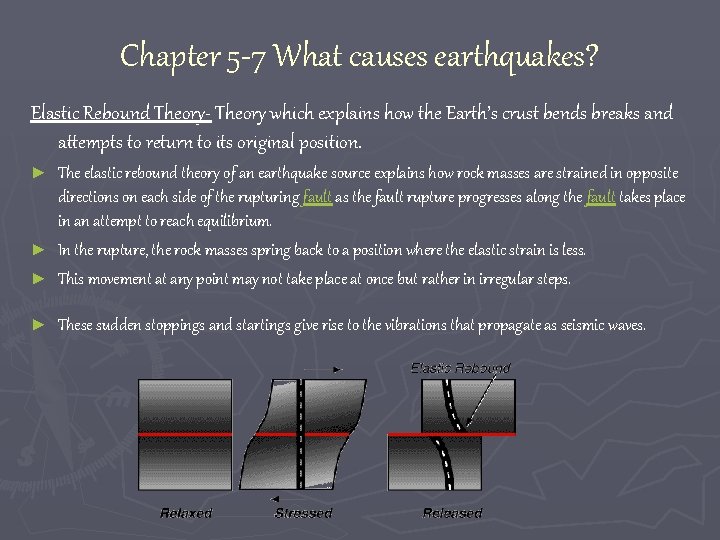 Chapter 5-7 What causes earthquakes?

Elastic Rebound Theory- Theory which explains how the Earth's crust bends breaks and attempts to return to its original position.

► The elastic rebound theory of an earthquake source explains how rock masses are strained in opposite directions on each side of the rupturing fault as the fault rupture progresses along the fault takes place in an attempt to reach equilibrium.

► In the rupture, the rock masses spring back to a position where the elastic strain is less.

► This movement at any point may not take place at once but rather in irregular steps.

► These sudden stoppings and startings give rise to the vibrations that propagate as seismic waves.

Elastic Rebound

Relaxed

Stressed

Released